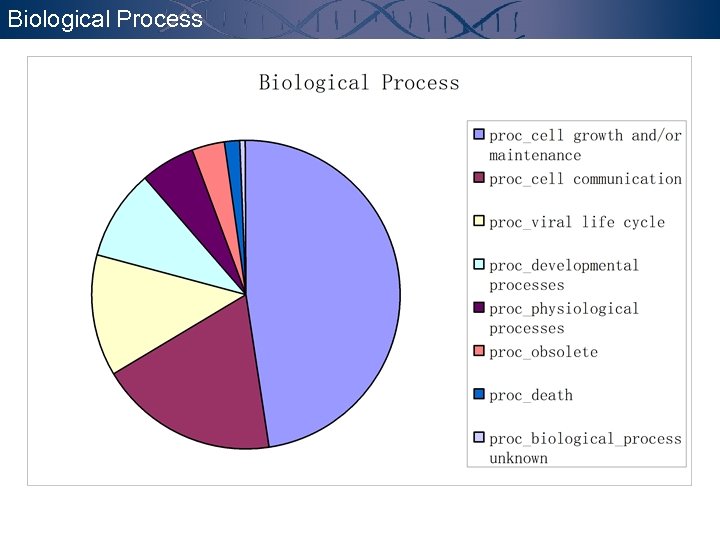 Biological Process

Biological Process

proc_cell growth and/or maintenance

proc_cell communication

proc_viral life cycle

proc_developmental processes

proc_physiological processes

proc_obsolete

proc_death

proc_biological_process unknown